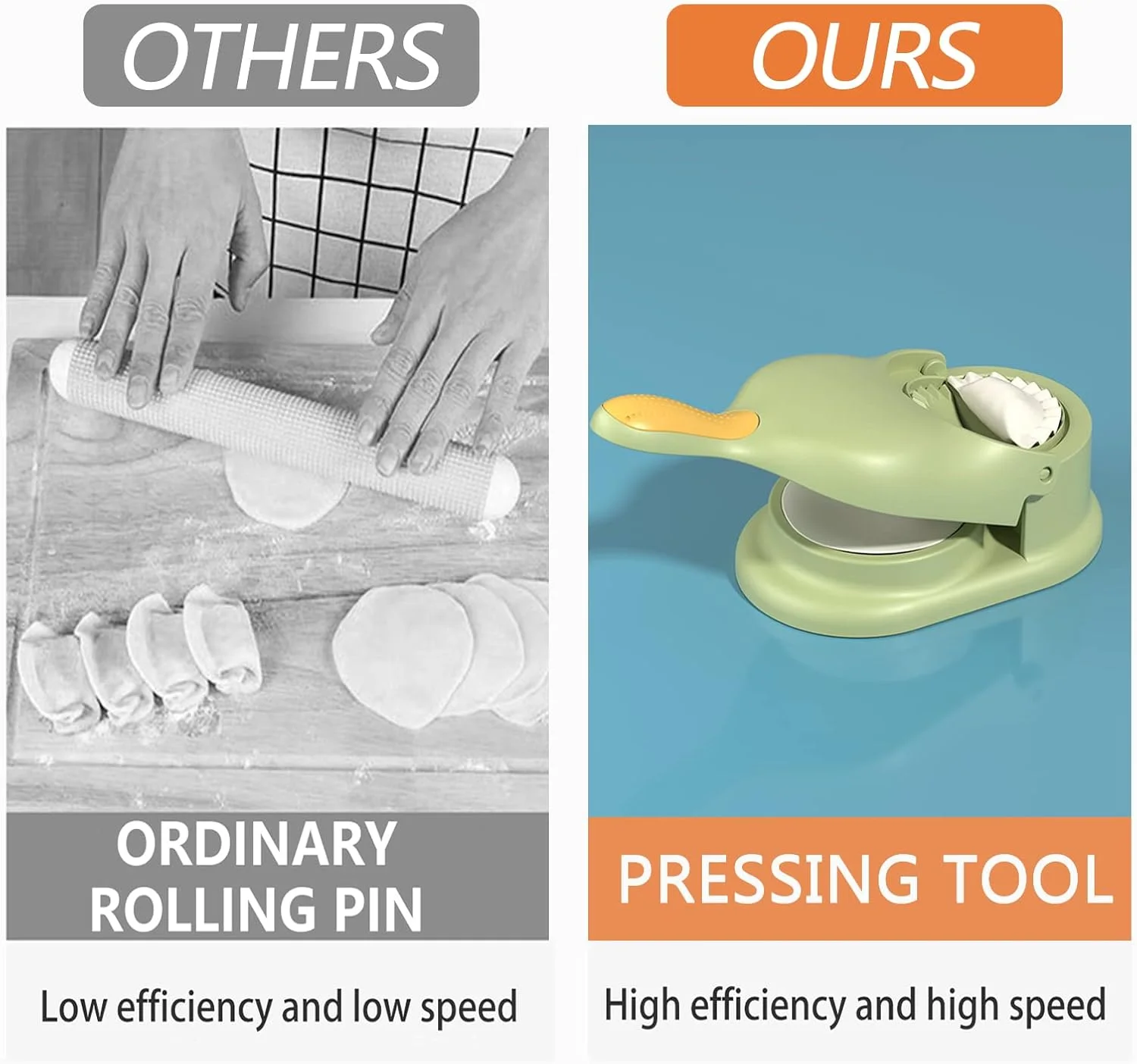 OTHERS

ORDINARY ROLLING PIN

Low efficiency and low speed

OURS

PRESSING TOOL

High efficiency and high speed